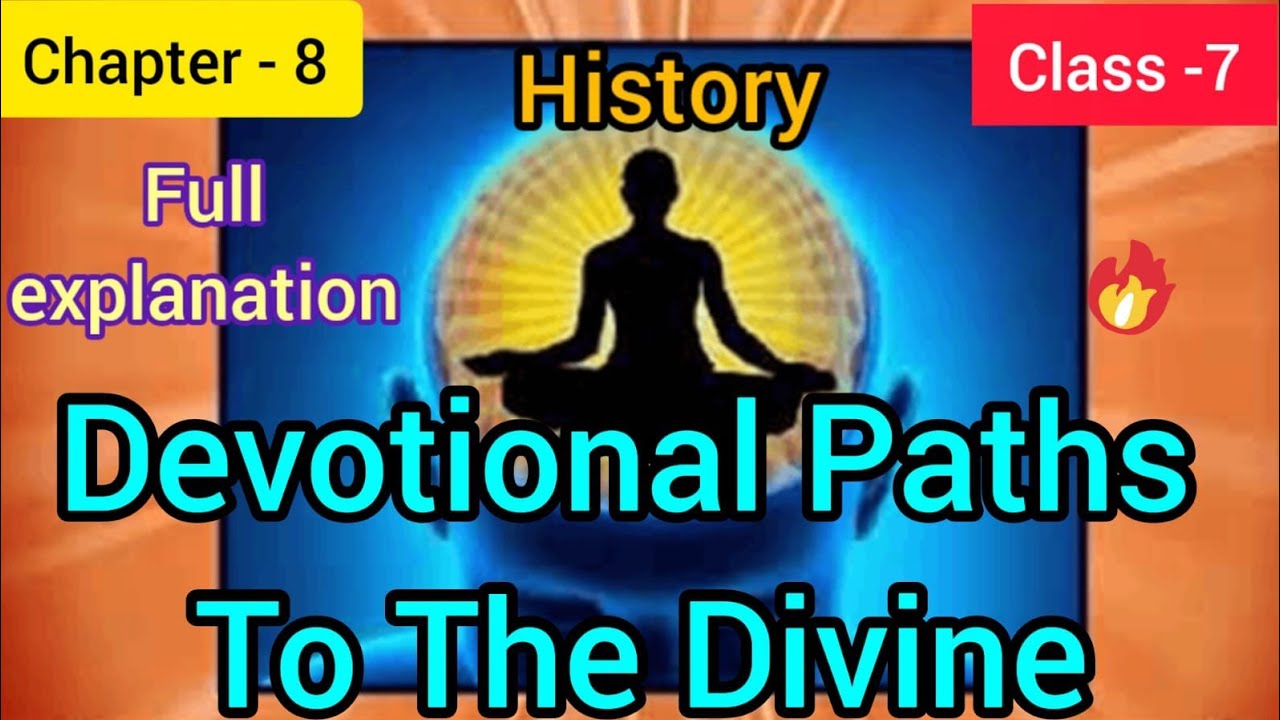 Chapter - 8

History

Class -7

Full explanation

Devotional Paths To The Divine